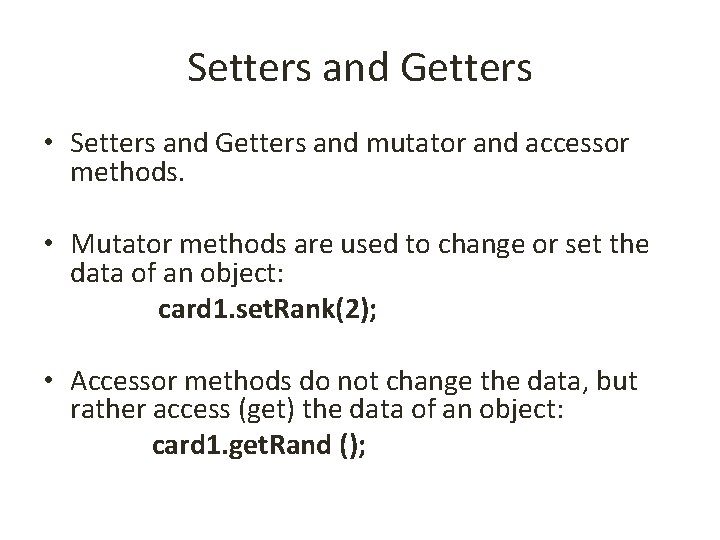 Setters and Getters

• Setters and Getters and mutator and accessor methods.

• Mutator methods are used to change or set the data of an object:

card1.setRank(2);

• Accessor methods do not change the data, but rather access (get) the data of an object:

card1.getRand ();